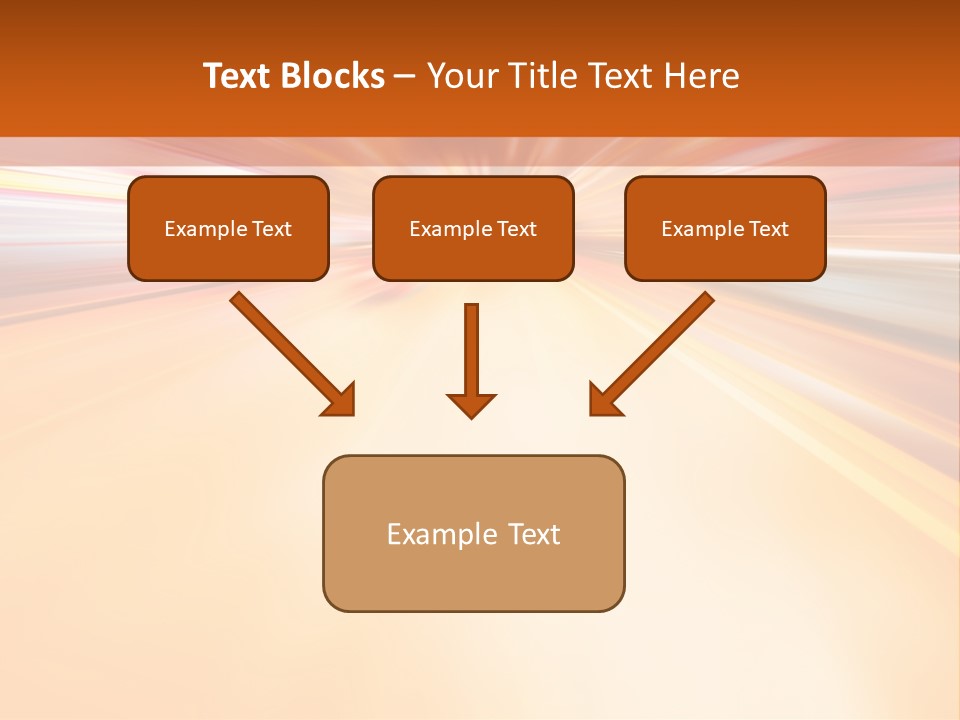 Text Blocks – Your Title Text Here

Example Text

Example Text

Example Text

Example Text